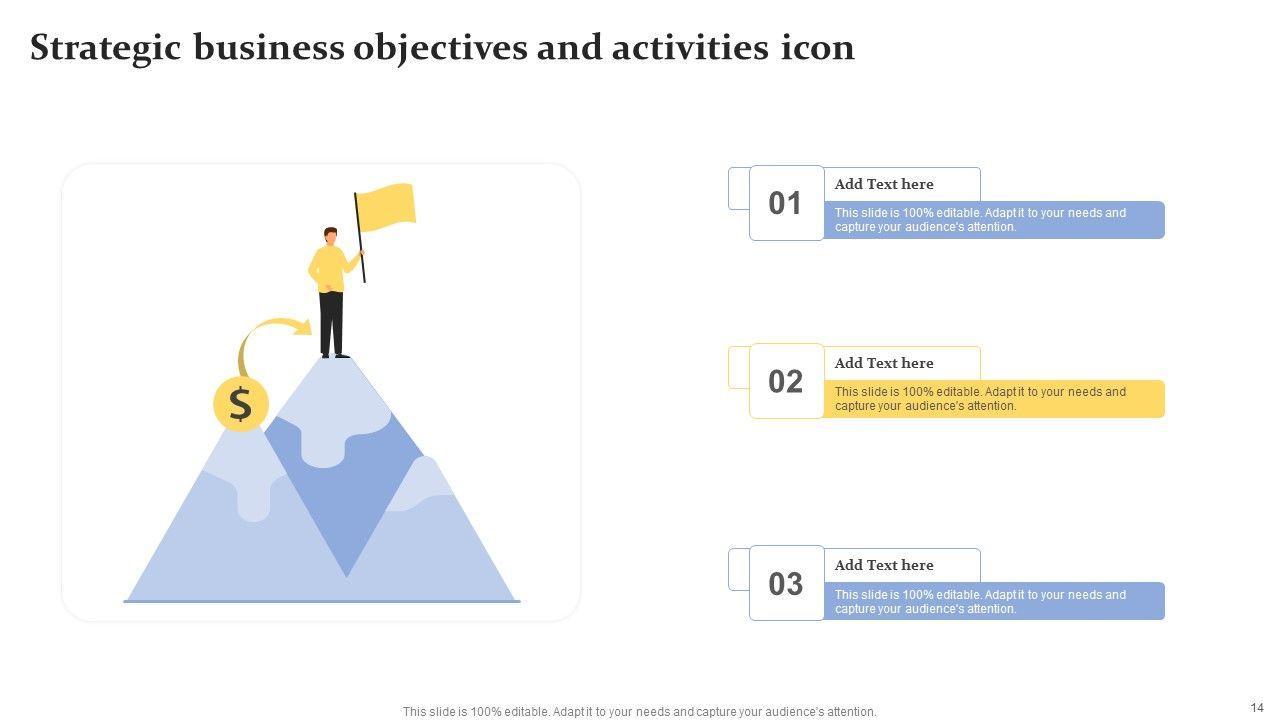 Strategic business objectives and activities icon

$

01

Add Text here

This slide is 100% editable. Adapt it to your needs and capture your audience's attention.

02

Add Text here

This slide is 100% editable. Adapt it to your needs and capture your audience's attention.

03

Add Text here

This slide is 100% editable. Adapt it to your needs and capture your audience's attention.

This slide is 100% editable. Adapt it to your needs and capture your audience's attention.

14